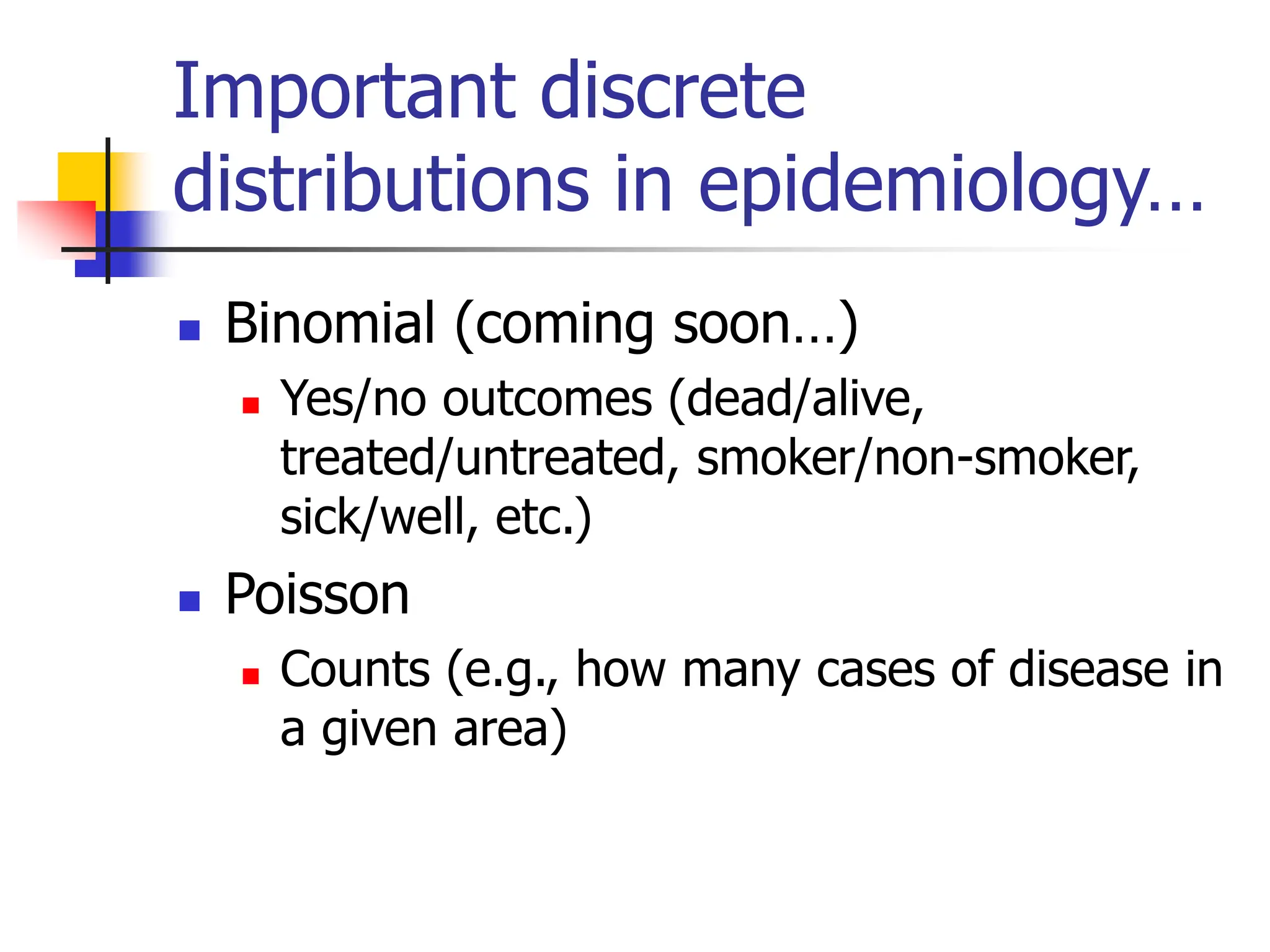 Important discrete distributions in epidemiology…

Binomial (coming soon…)

Yes/no outcomes (dead/alive, treated/untreated, smoker/non-smoker, sick/well, etc.)

Poisson

Counts (e.g., how many cases of disease in a given area)